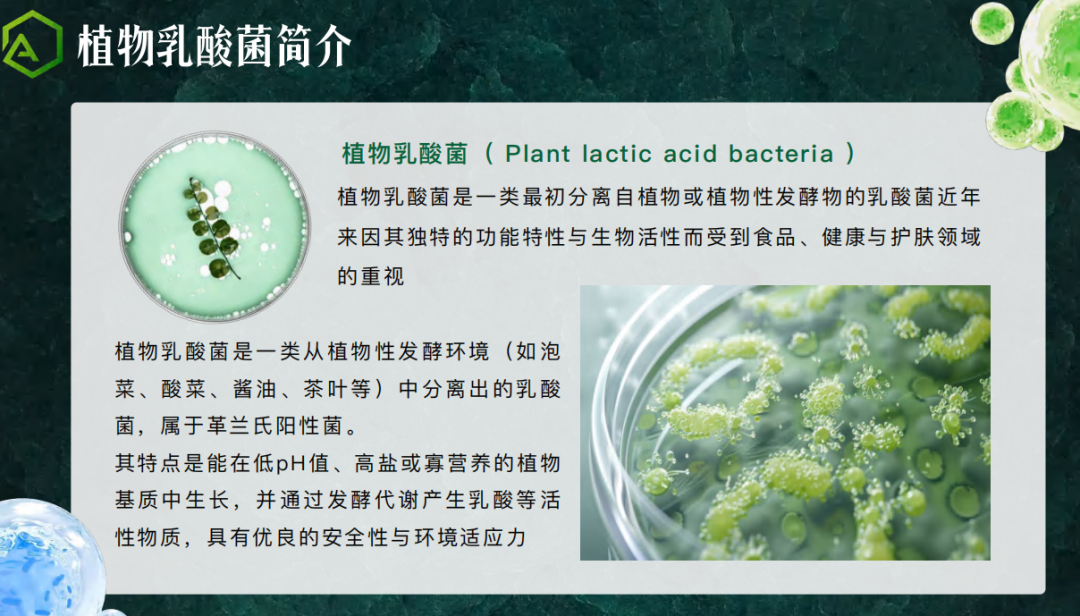 植物乳酸菌简介

植物乳酸菌（Plant lactic acid bacteria）

植物乳酸菌是一类最初分离自植物或植物性发酵物的乳酸菌近年来因其独特的功能特性与生物活性而受到食品、健康与护肤领域的重视

植物乳酸菌是一类从植物性发酵环境（如泡菜、酸菜、酱油、茶叶等）中分离出的乳酸菌，属于革兰氏阳性菌。
其特点是能在低pH值、高盐或寡营养的植物基质中生长，并通过发酵代谢产生乳酸等活性物质，具有优良的安全性与环境适应力